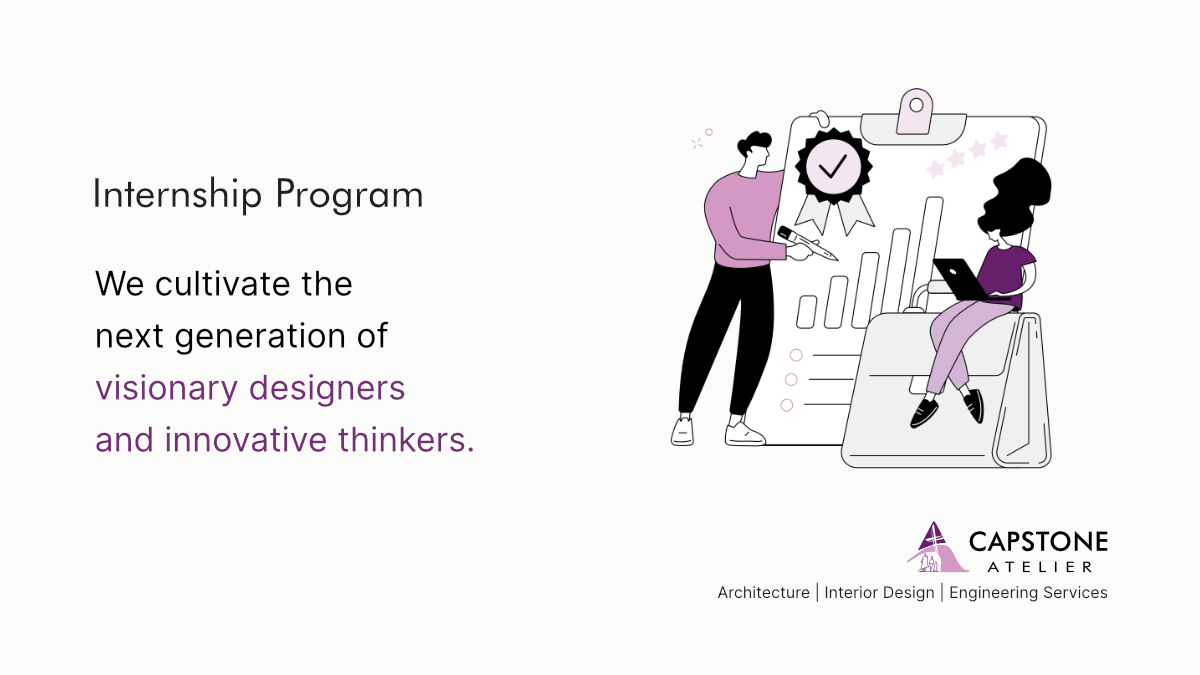 Internship Program

We cultivate the next generation of visionary designers and innovative thinkers.

CAPSTONE
ATELIER
Architecture | Interior Design | Engineering Services